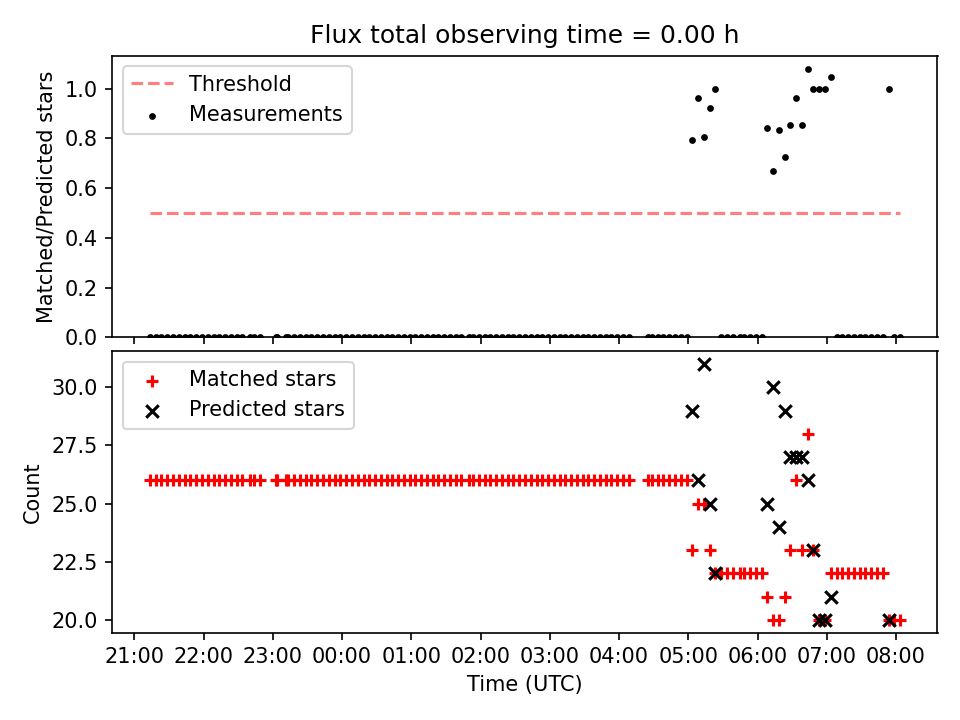 Flux total observing time = 0.00 h

Threshold
Measurements

Matched/Predicted stars

1.0
0.8
0.6
0.4
0.2
0.0

Matched stars
Predicted stars

Count

30.0
27.5
25.0
22.5
20.0

21:00 22:00 23:00 00:00 01:00 02:00 03:00 04:00 05:00 06:00 07:00 08:00

Time (UTC)